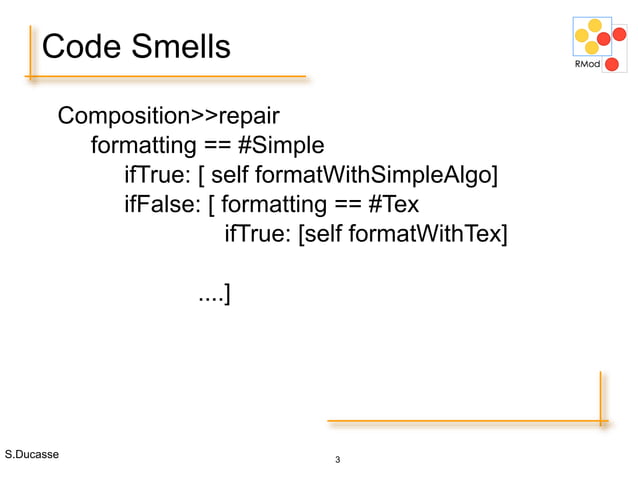 Code Smells

RMod

Composition>>repair
formatting == #Simple
ifTrue: [ self formatWithSimpleAlgo]
ifFalse: [ formatting == #Tex
ifTrue: [self formatWithTex]

....]

S.Ducasse

3